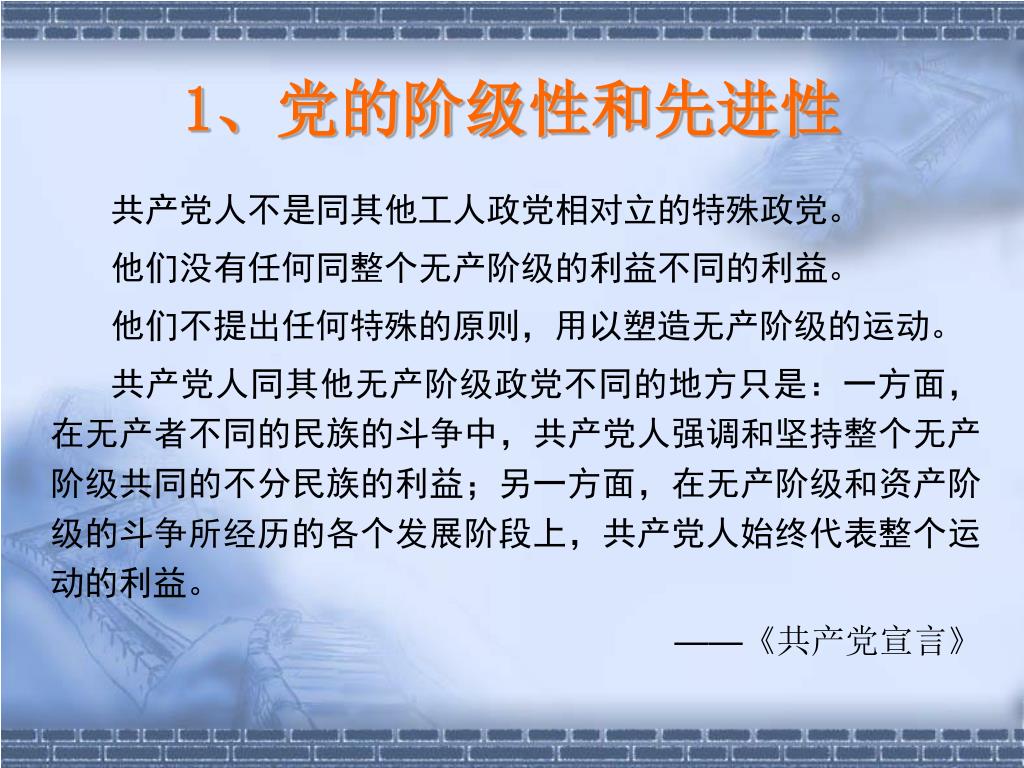 1、党的阶级性和先进性

共产党人不是同其他工人政党相对立的特殊政党。

他们没有任何同整个无产阶级的利益不同的利益。

他们不提出任何特殊的原则，用以塑造无产阶级的运动。

共产党人同其他无产阶级政党不同的地方只是：一方面，在无产者不同的民族的斗争中，共产党人强调和坚持整个无产阶级共同的不分民族的利益；另一方面，在无产阶级和资产阶级的斗争所经历的各个发展阶段上，共产党人始终代表整个运动的利益。

——《共产党宣言》